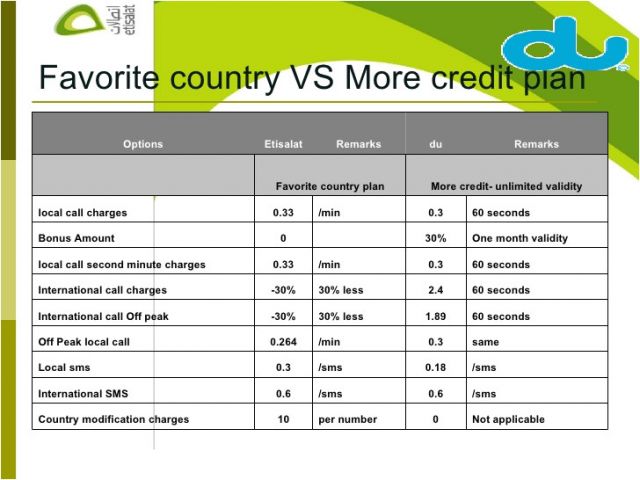 اتصالات
etisalat

du

Favorite country VS More credit plan

| Options | Etisalat | Remarks | du | Remarks |
|---|---|---|---|---|
| | Favorite country plan | | More credit- unlimited validity | |
| local call charges | 0.33 | /min | 0.3 | 60 seconds |
| Bonus Amount | 0 | | 30% | One month validity |
| local call second minute charges | 0.33 | /min | 0.3 | 60 seconds |
| International call charges | -30% | 30% less | 2.4 | 60 seconds |
| International call Off peak | -30% | 30% less | 1.89 | 60 seconds |
| Off Peak local call | 0.264 | /min | 0.3 | same |
| Local sms | 0.3 | /sms | 0.18 | /sms |
| International SMS | 0.6 | /sms | 0.6 | /sms |
| Country modification charges | 10 | per number | 0 | Not applicable |